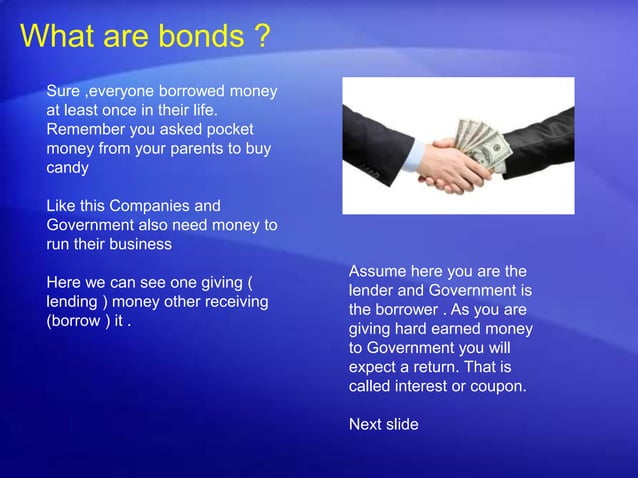 What are bonds ?

Sure ,everyone borrowed money at least once in their life. Remember you asked pocket money from your parents to buy candy

Like this Companies and Government also need money to run their business

Here we can see one giving ( lending ) money other receiving (borrow ) it .

Assume here you are the lender and Government is the borrower . As you are giving hard earned money to Government you will expect a return. That is called interest or coupon.

Next slide